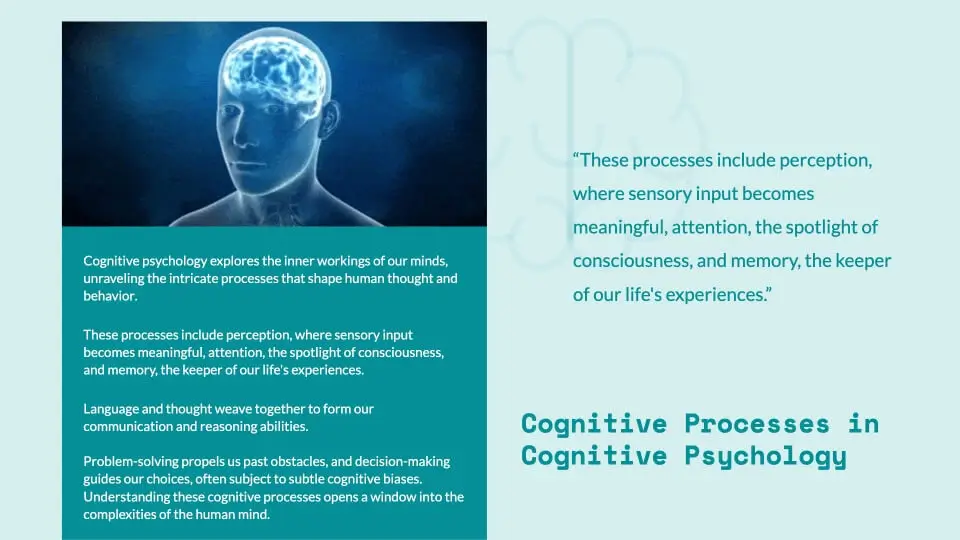 Cognitive psychology explores the inner workings of our minds, unraveling the intricate processes that shape human thought and behavior.

These processes include perception, where sensory input becomes meaningful, attention, the spotlight of consciousness, and memory, the keeper of our life's experiences.

Language and thought weave together to form our communication and reasoning abilities.

Problem-solving propels us past obstacles, and decision-making guides our choices, often subject to subtle cognitive biases. Understanding these cognitive processes opens a window into the complexities of the human mind.

“These processes include perception, where sensory input becomes meaningful, attention, the spotlight of consciousness, and memory, the keeper of our life's experiences.”

Cognitive Processes in Cognitive Psychology